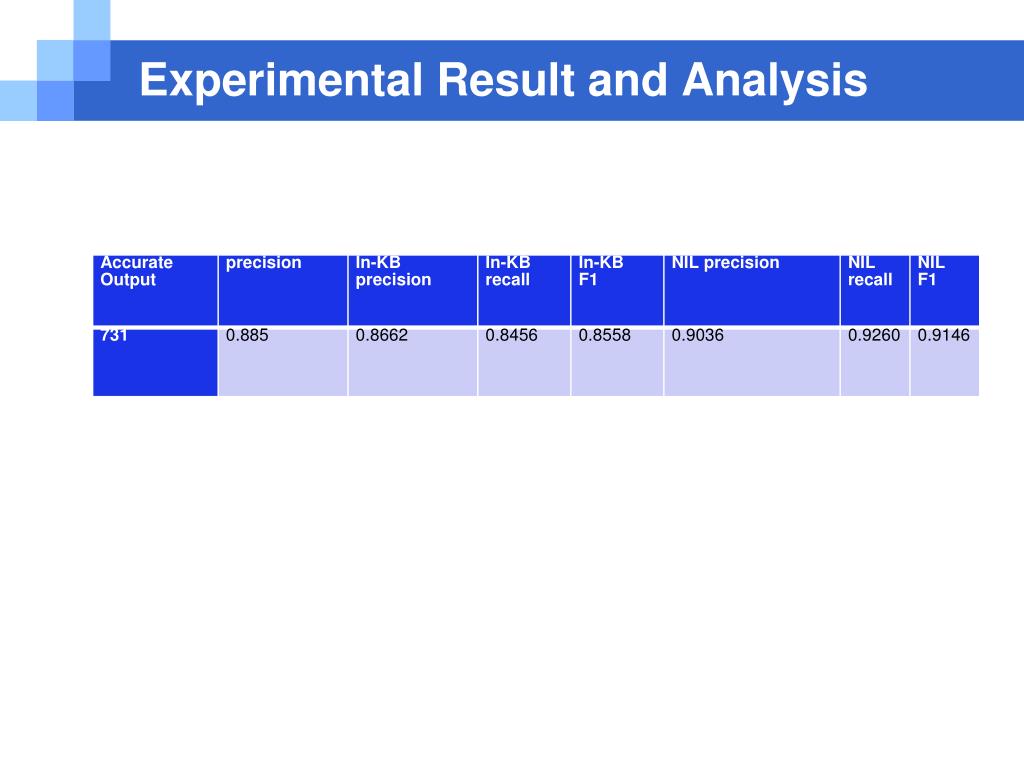 Experimental Result and Analysis

| Accurate Output | precision | In-KB precision | In-KB recall | In-KB F1 | NIL precision | NIL recall | NIL F1 |
|---|---|---|---|---|---|---|---|
| 731 | 0.885 | 0.8662 | 0.8456 | 0.8558 | 0.9036 | 0.9260 | 0.9146 |